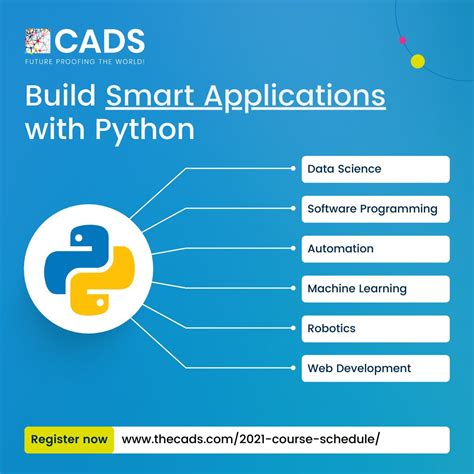 CADS
FUTURE PROOFING THE WORLD!

Build Smart Applications with Python

Data Science

Software Programming

Automation

Machine Learning

Robotics

Web Development

Register now www.thecads.com/2021-course-schedule/